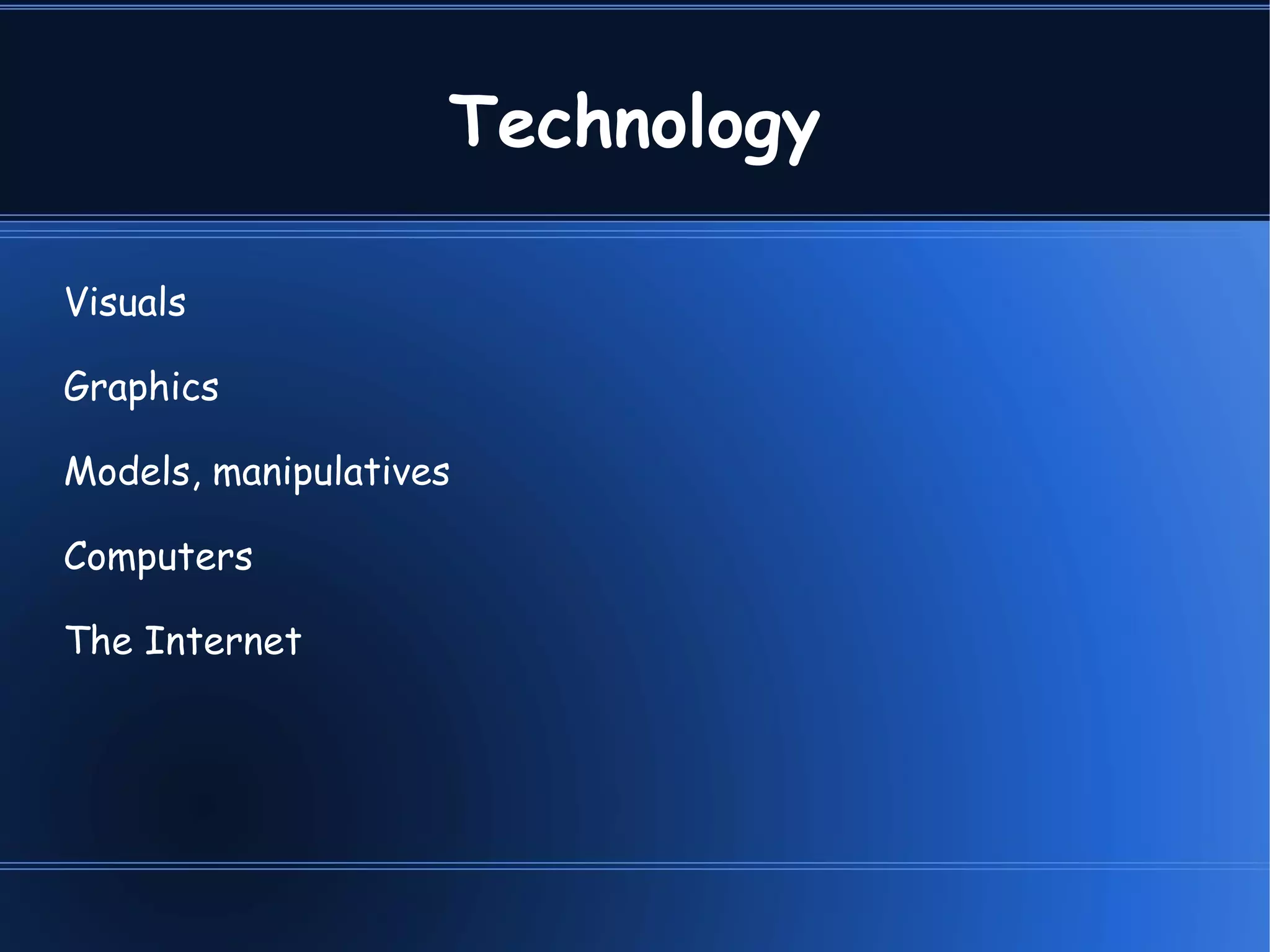 Technology

Visuals

Graphics

Models, manipulatives

Computers

The Internet